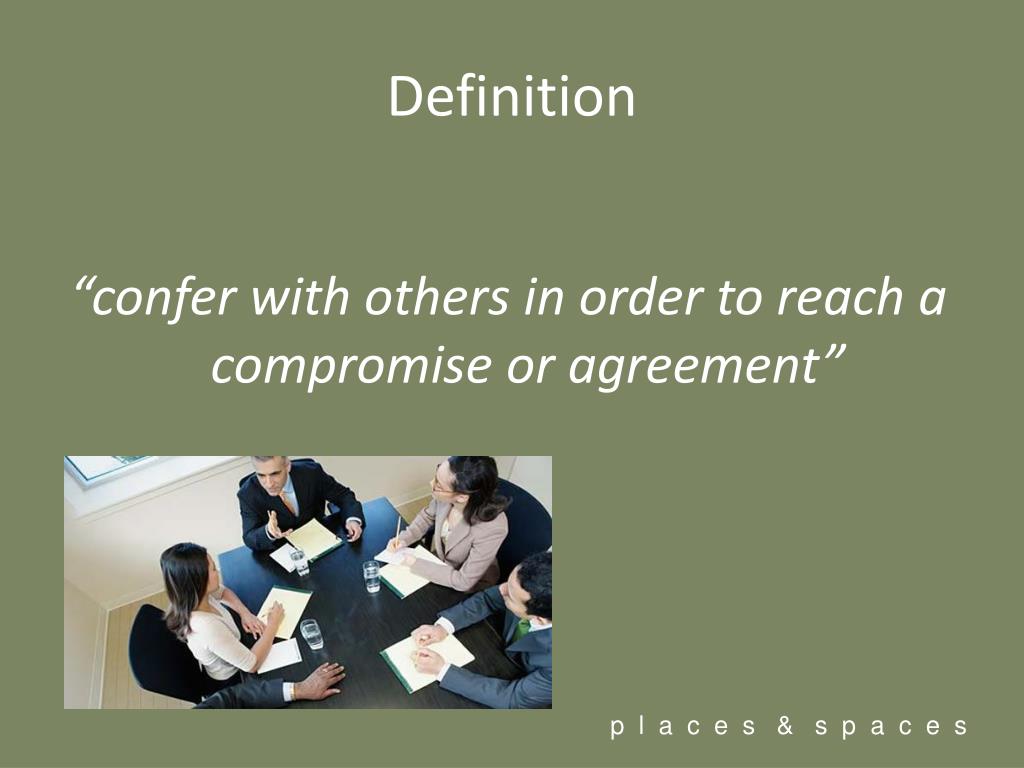 Definition

“confer with others in order to reach a compromise or agreement”

p l a c e s & s p a c e s